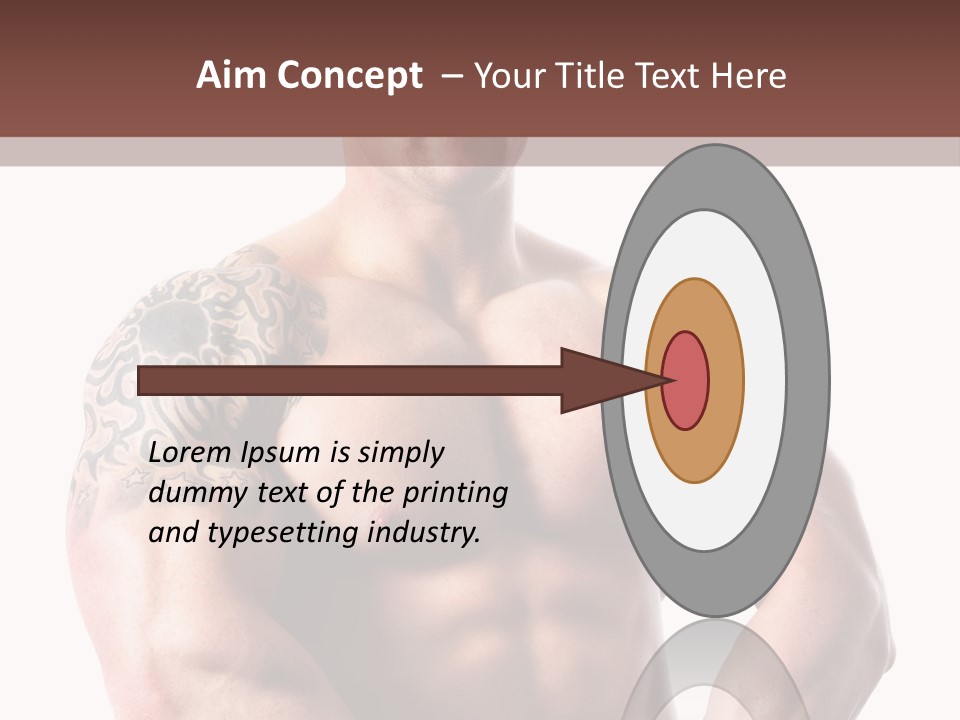 Aim Concept – Your Title Text Here

Lorem Ipsum is simply dummy text of the printing and typesetting industry.